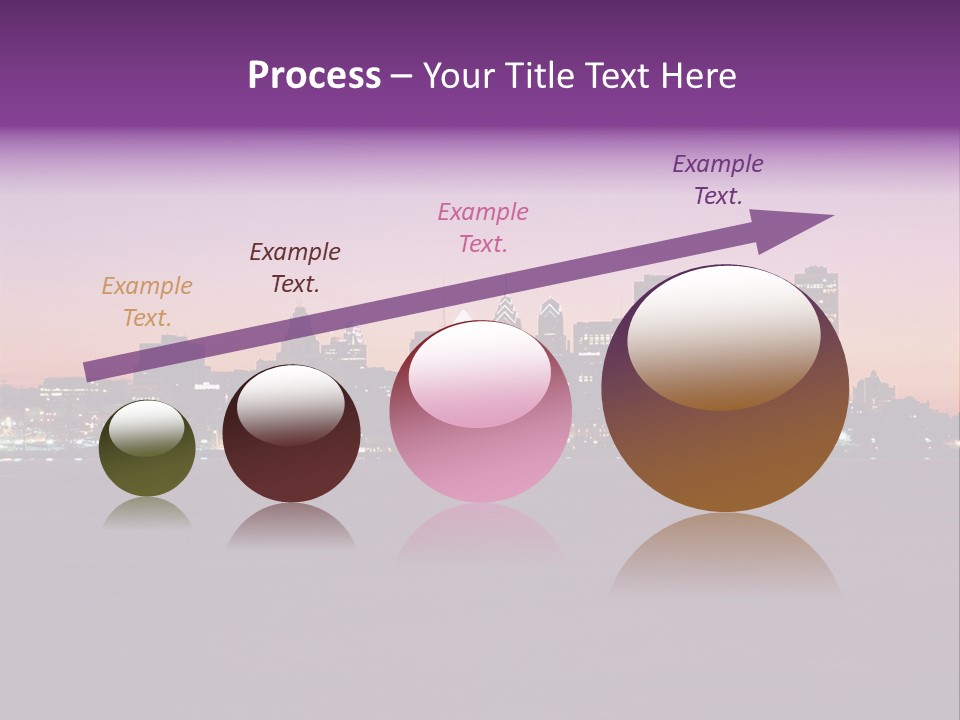 Process – Your Title Text Here

Example Text.

Example Text.

Example Text.

Example Text.